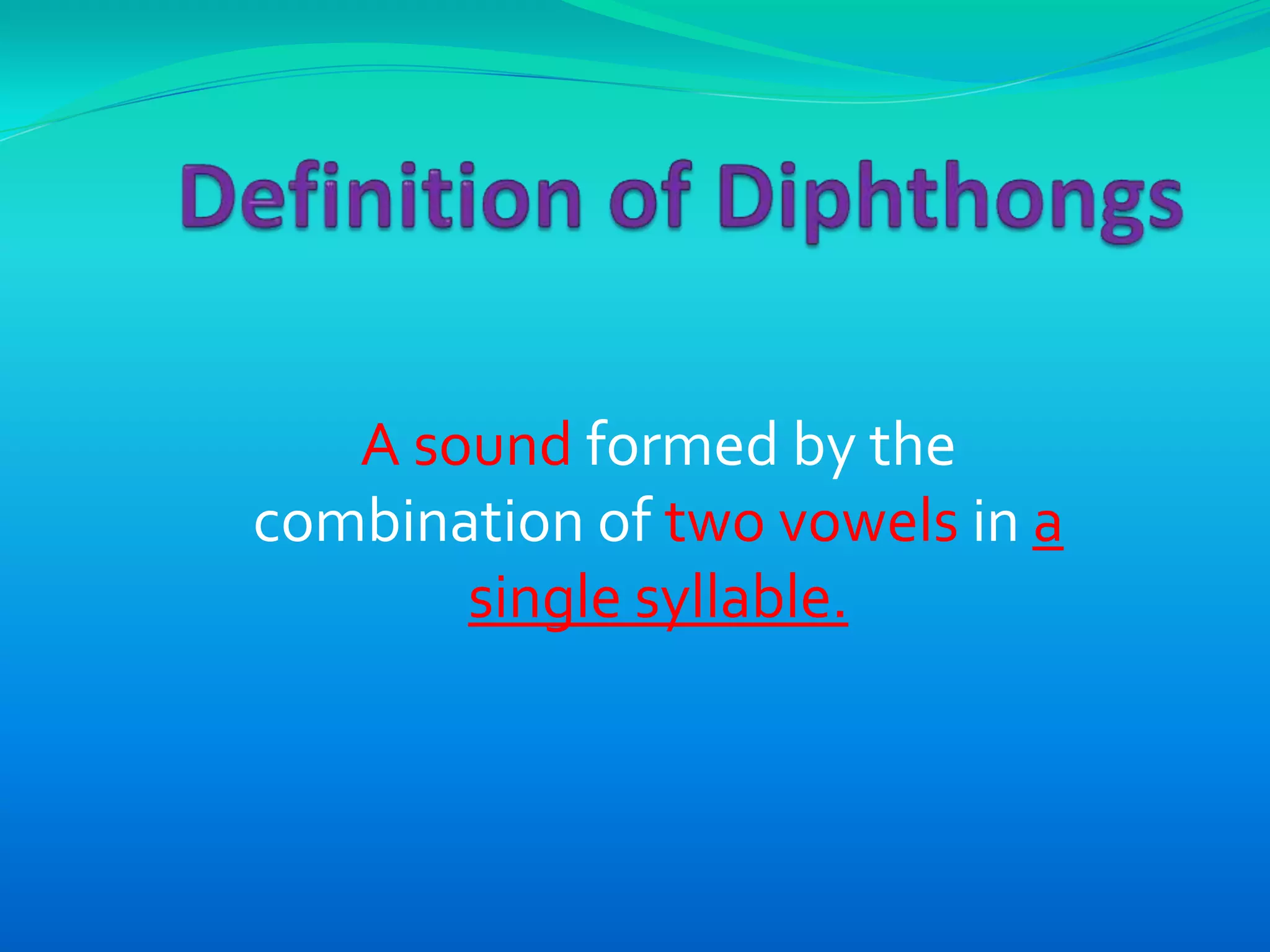 Definition of Diphthongs

A sound formed by the combination of two vowels in a single syllable.